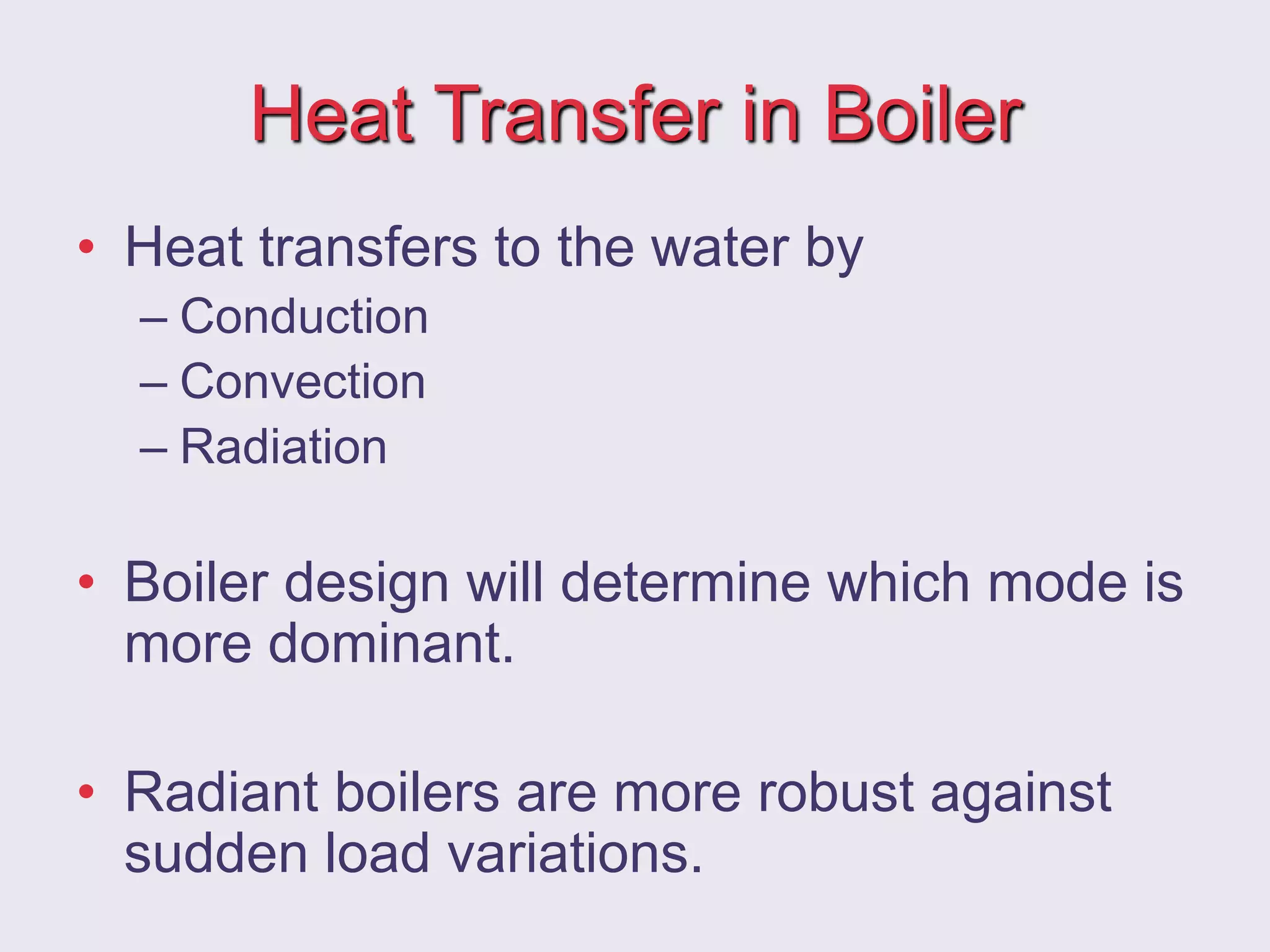 Heat Transfer in Boiler

• Heat transfers to the water by
– Conduction
– Convection
– Radiation

• Boiler design will determine which mode is more dominant.

• Radiant boilers are more robust against sudden load variations.